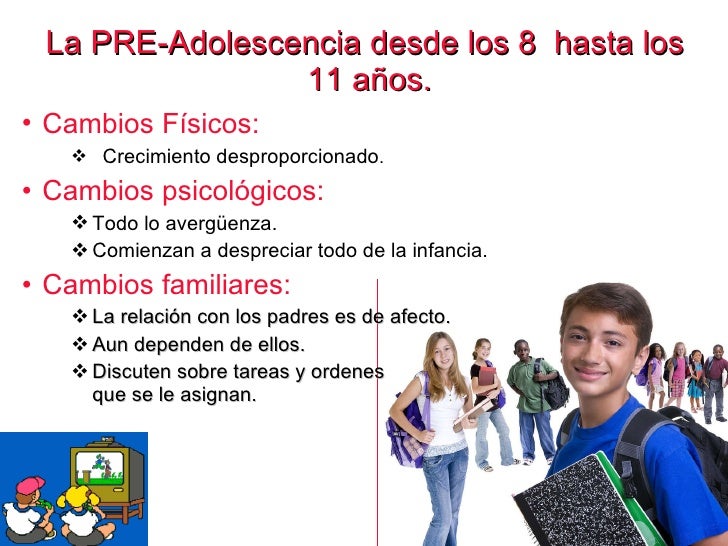 La PRE-Adolescencia desde los 8 hasta los 11 años.

• Cambios Físicos:
❖ Crecimiento desproporcionado.

• Cambios psicológicos:
❖ Todo lo avergüenza.
❖ Comienzan a despreciar todo de la infancia.

• Cambios familiares:
❖ La relación con los padres es de afecto.
❖ Aun dependen de ellos.
❖ Discuten sobre tareas y ordenes que se le asignan.